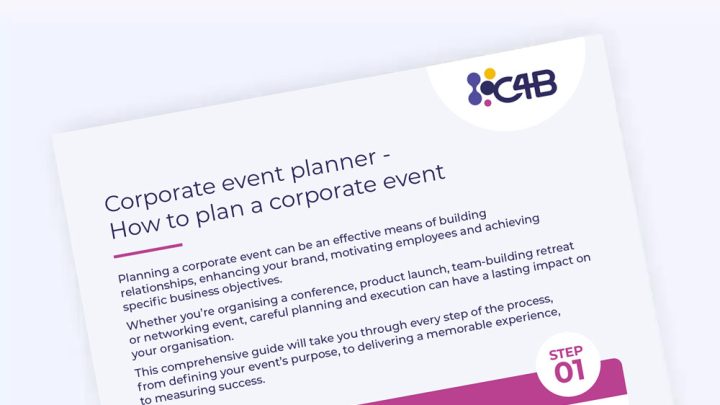 C4B

Corporate event planner - How to plan a corporate event

Planning a corporate event can be an effective means of building relationships, enhancing your brand, motivating employees and achieving specific business objectives.

Whether you're organising a conference, product launch, team-building retreat or networking event, careful planning and execution can have a lasting impact on your organisation.

This comprehensive guide will take you through every step of the process, from defining your event's purpose, to delivering a memorable experience, to measuring success.

STEP 01